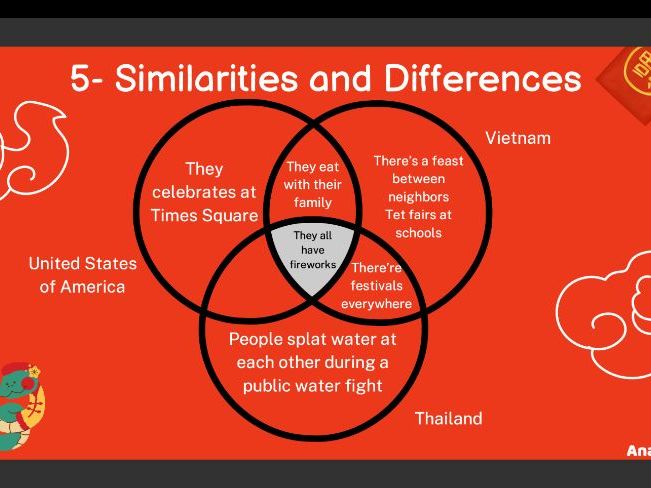 5- Similarities and Differences

Vietnam

They celebrates at Times Square

They eat with their family

There's a feast between neighbors Tet fairs at schools

They all have fireworks

There're festivals everywhere

United States of America

People splat water at each other during a public water fight

Thailand

Ana